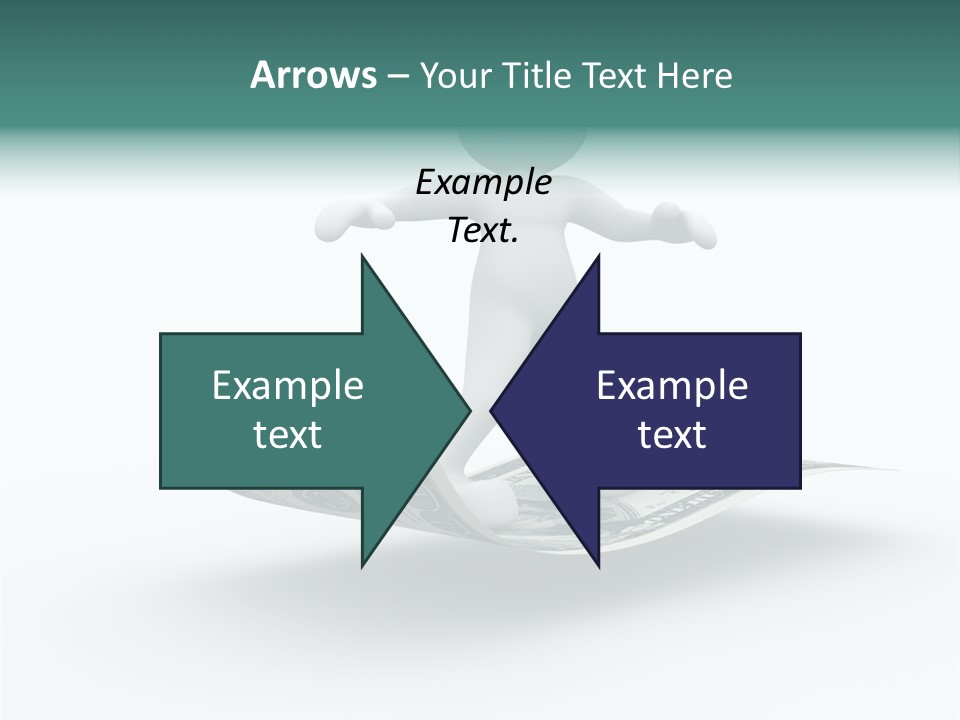 Arrows – Your Title Text Here

Example Text.

Example text

Example text